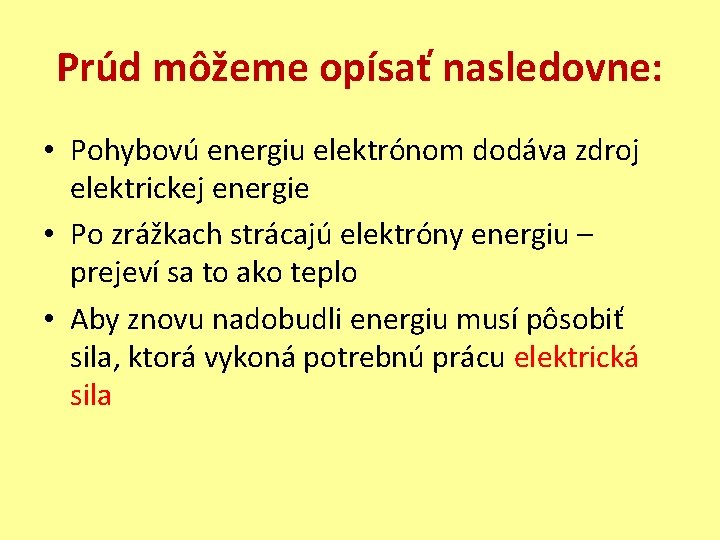 Prúd môžeme opísať nasledovne:

• Pohybovú energiu elektrónom dodáva zdroj elektrickej energie

• Po zrážkach strácajú elektróny energiu – prejeví sa to ako teplo

• Aby znovu nadobudli energiu musí pôsobiť sila, ktorá vykoná potrebnú prácu elektrická sila